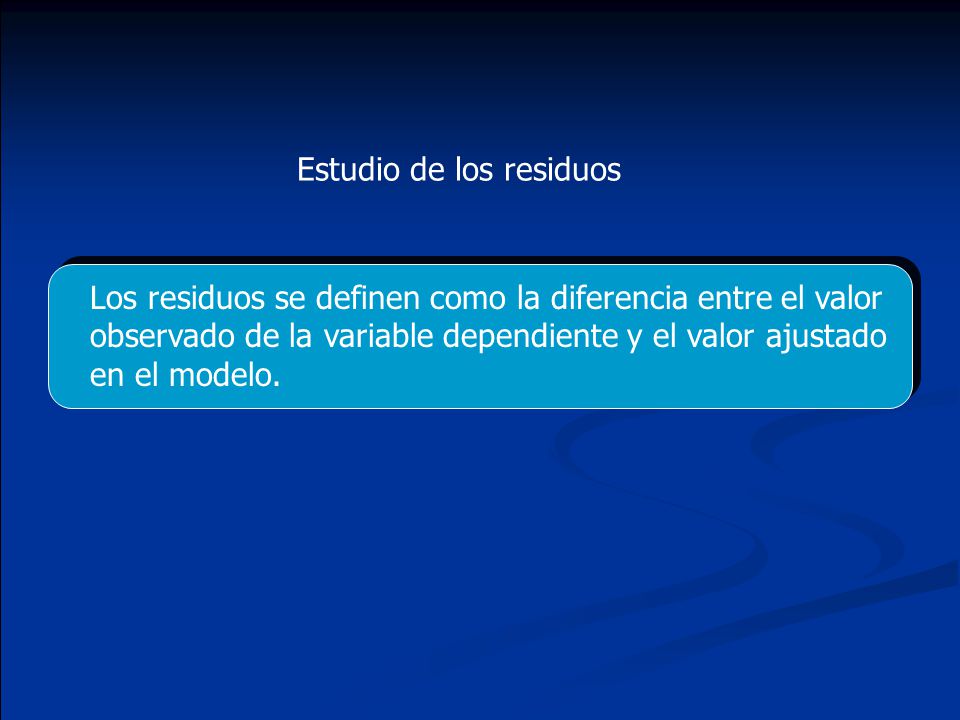 Estudio de los residuos

Los residuos se definen como la diferencia entre el valor observado de la variable dependiente y el valor ajustado en el modelo.